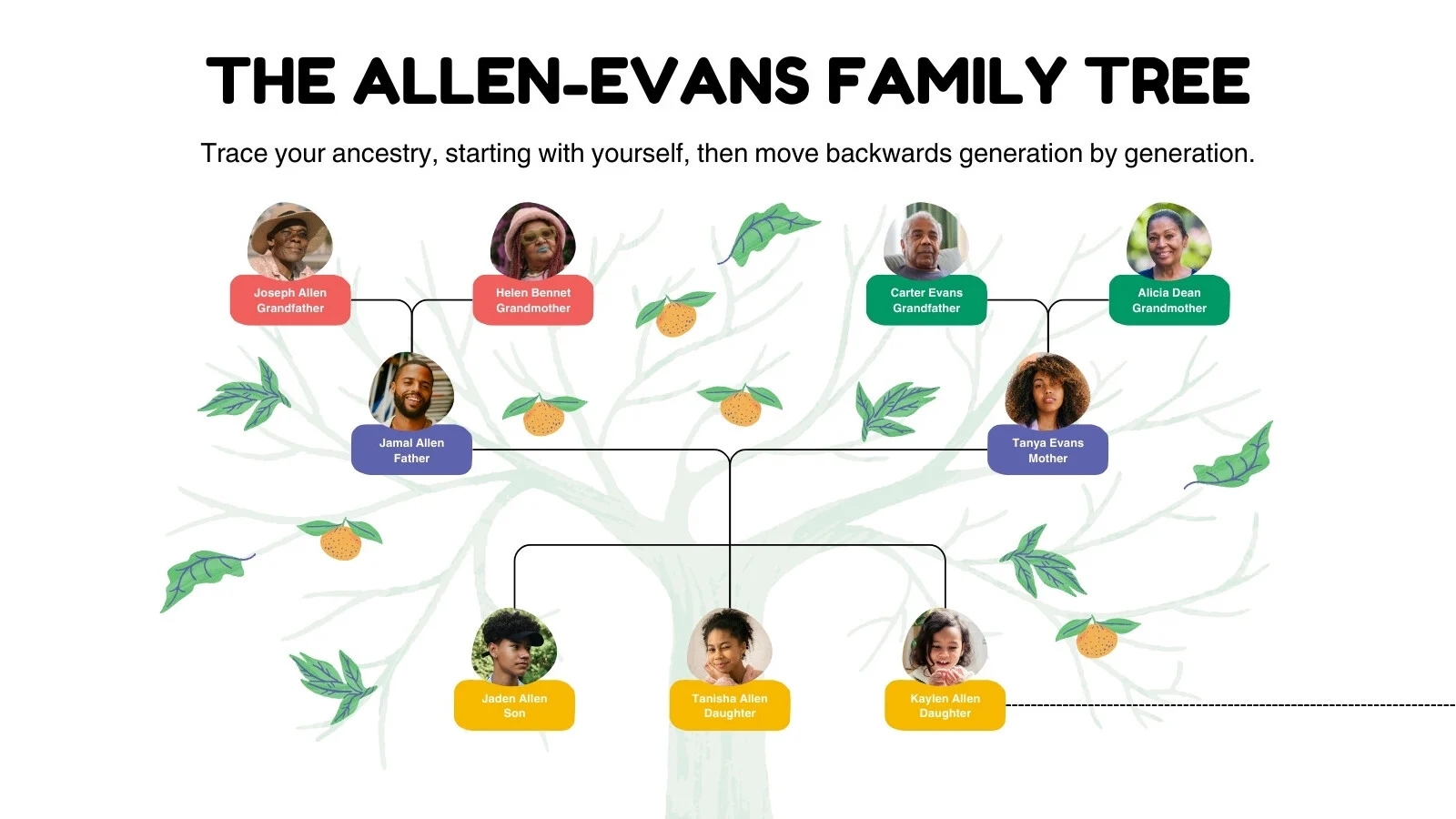 THE ALLEN-EVANS FAMILY TREE

Trace your ancestry, starting with yourself, then move backwards generation by generation.

Joseph Allen
Grandfather

Helen Bennet
Grandmother

Carter Evans
Grandfather

Alicia Dean
Grandmother

Jamal Allen
Father

Tanya Evans
Mother

Jaden Allen
Son

Tanisha Allen
Daughter

Kaylen Allen
Daughter